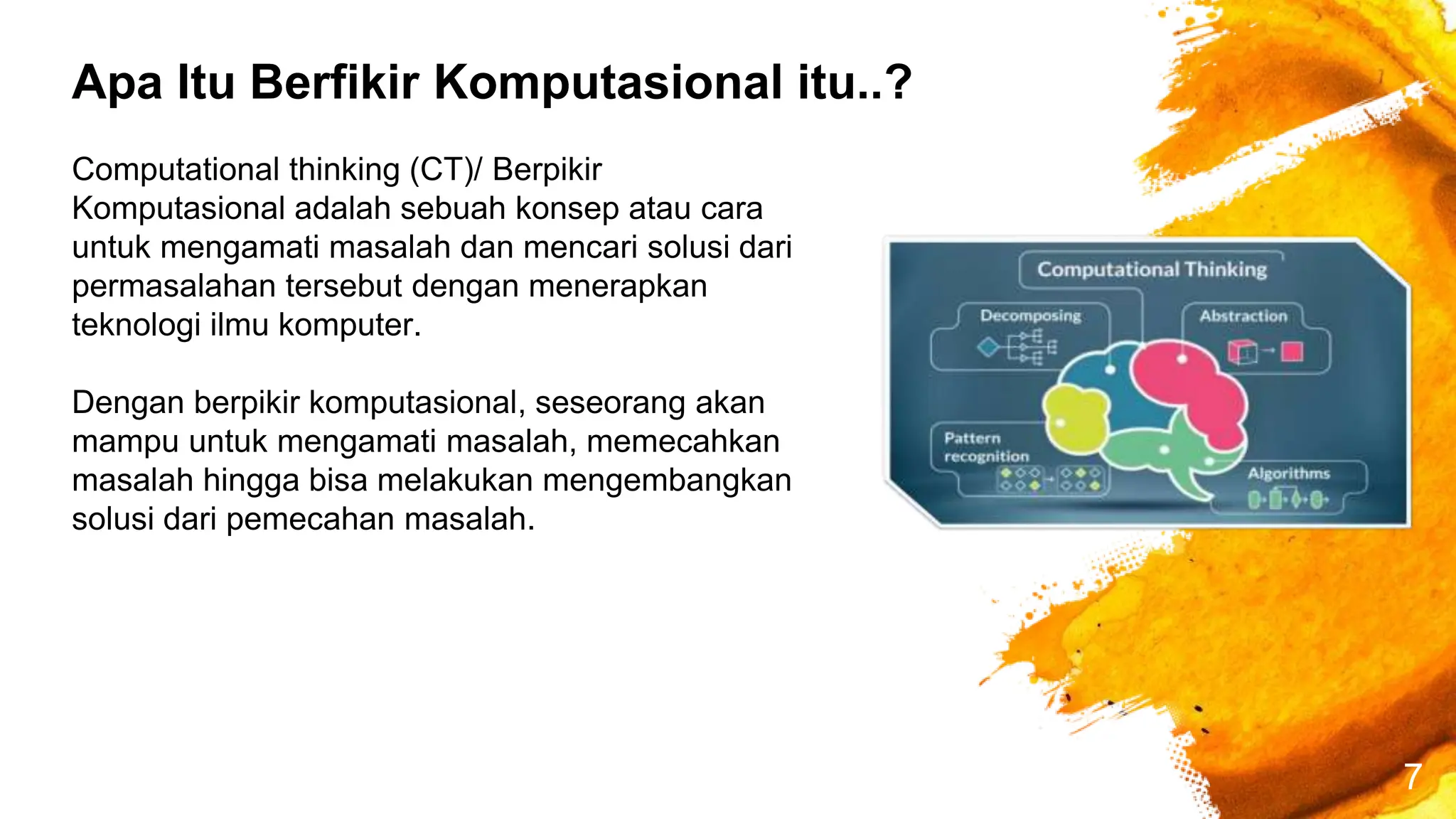 Apa Itu Berfikir Komputasional itu..?

Computational thinking (CT)/ Berpikir Komputasional adalah sebuah konsep atau cara untuk mengamati masalah dan mencari solusi dari permasalahan tersebut dengan menerapkan teknologi ilmu komputer.

Dengan berpikir komputasional, seseorang akan mampu untuk mengamati masalah, memecahkan masalah hingga bisa melakukan mengembangkan solusi dari pemecahan masalah.

Computational Thinking
Decomposing
Abstraction
Pattern recognition
Algorithms

7